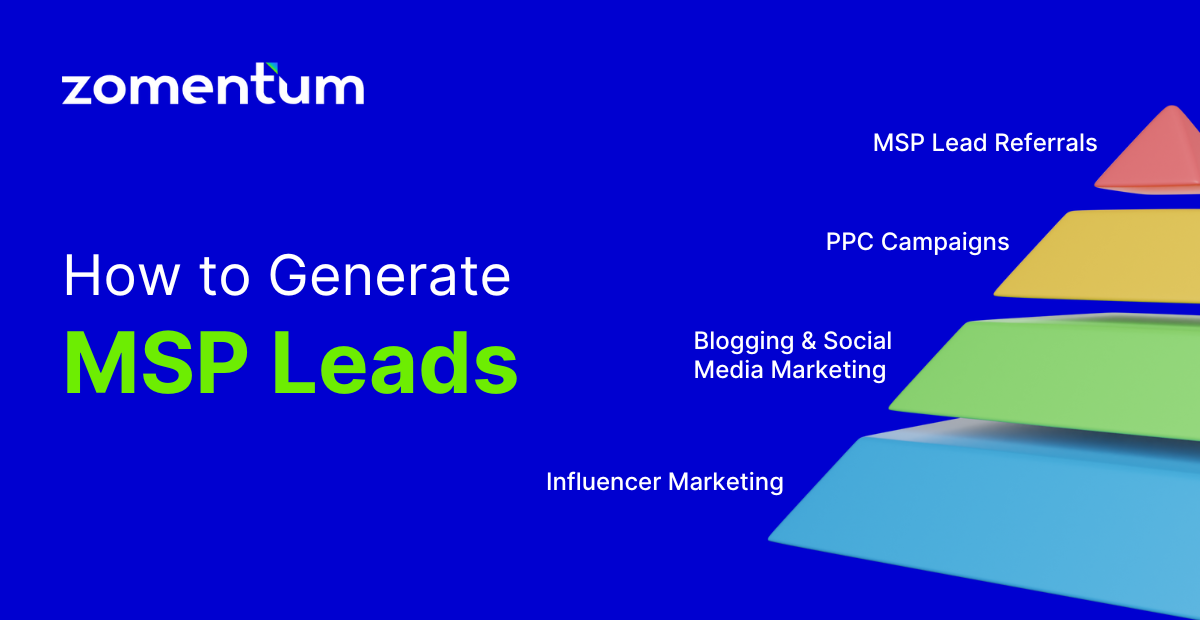 zomentum

How to Generate
MSP Leads

MSP Lead Referrals

PPC Campaigns

Blogging & Social Media Marketing

Influencer Marketing